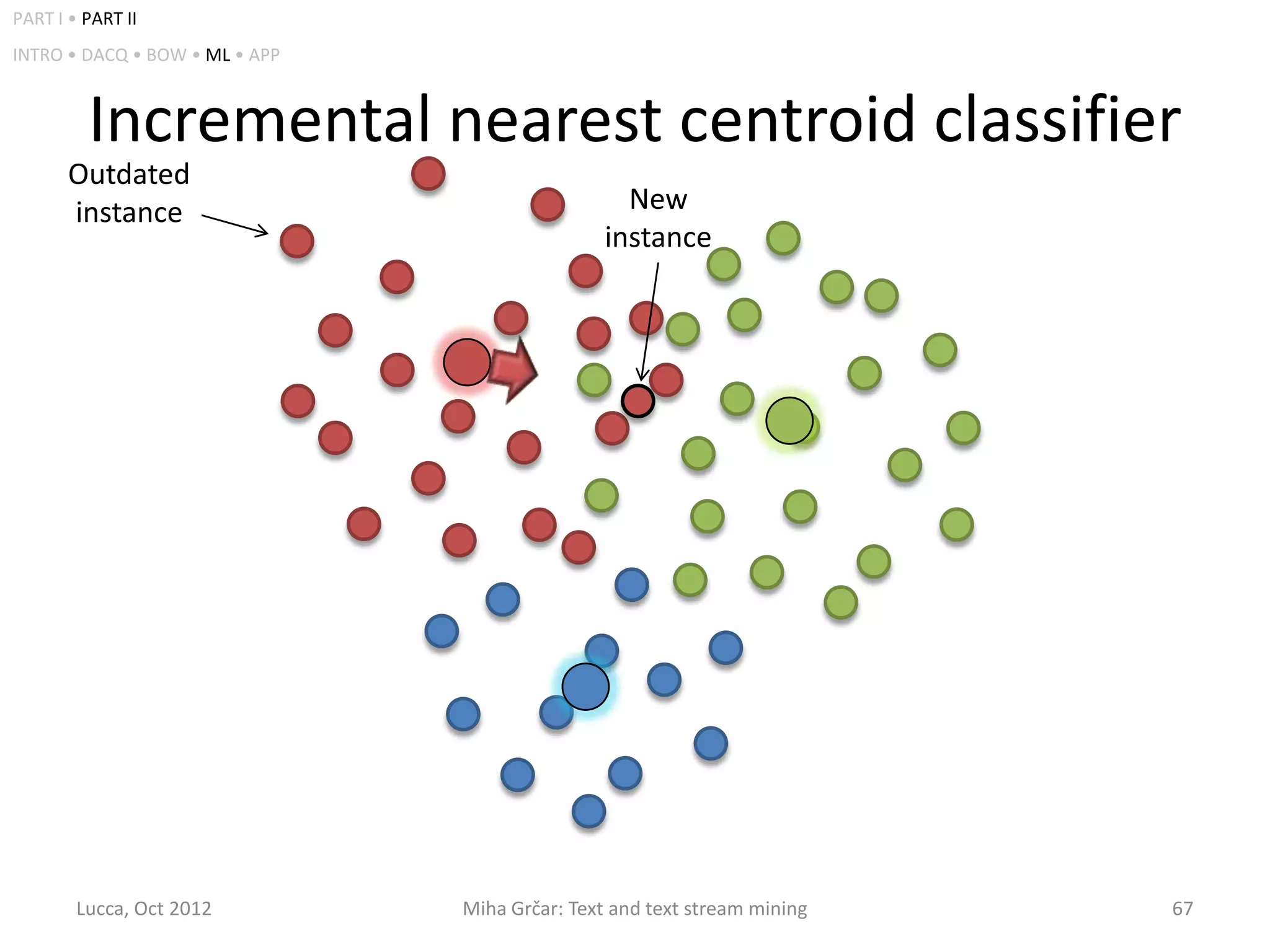 PART I • PART II

INTRO • DACQ • BOW • ML • APP

Incremental nearest centroid classifier

Outdated instance

New instance

Lucca, Oct 2012

Miha Grčar: Text and text stream mining

67